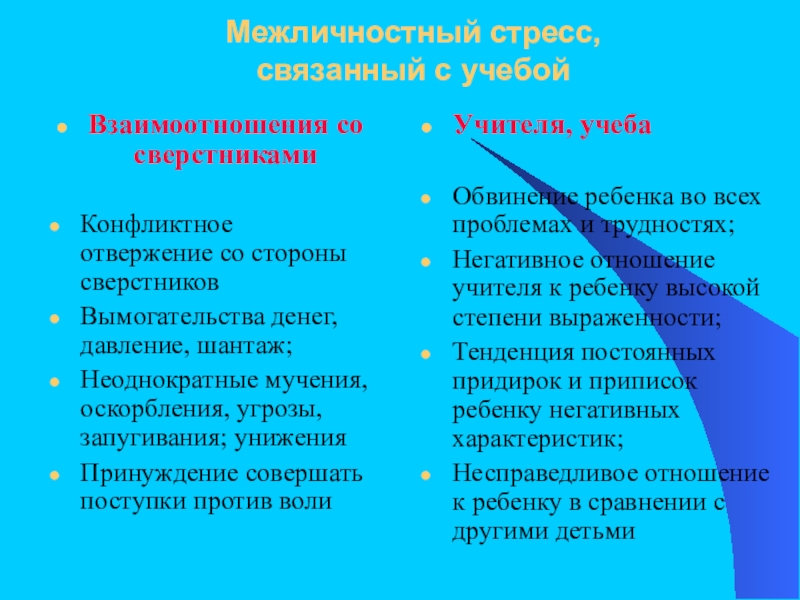 Межличностный стресс, связанный с учебой

Взаимоотношения со сверстниками

Конфликтное отвержение со стороны сверстников

Вымогательства денег, давление, шантаж;

Неоднократные мучения, оскорбления, угрозы, запугивания; унижения

Принуждение совершать поступки против воли

Учителя, учеба

Обвинение ребенка во всех проблемах и трудностях;

Негативное отношение учителя к ребенку высокой степени выраженности;

Тенденция постоянных придирок и приписок ребенку негативных характеристик;

Несправедливое отношение к ребенку в сравнении с другими детьми